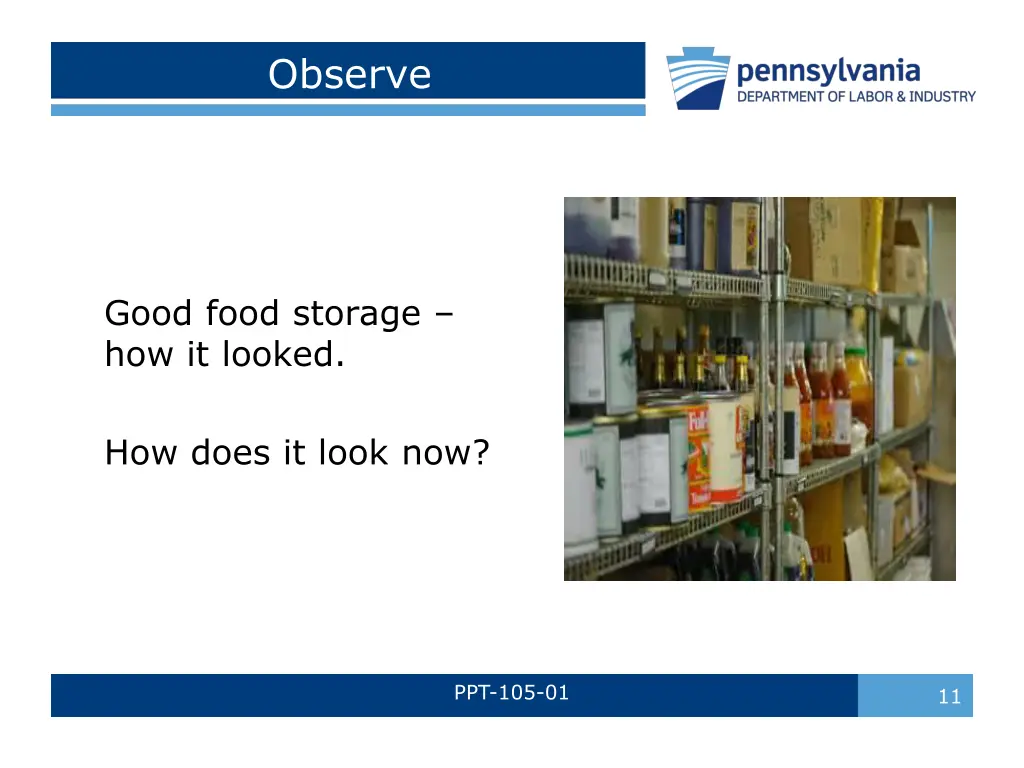 Observe

pennsylvania
DEPARTMENT OF LABOR & INDUSTRY

Good food storage – how it looked.

How does it look now?

PPT-105-01

11